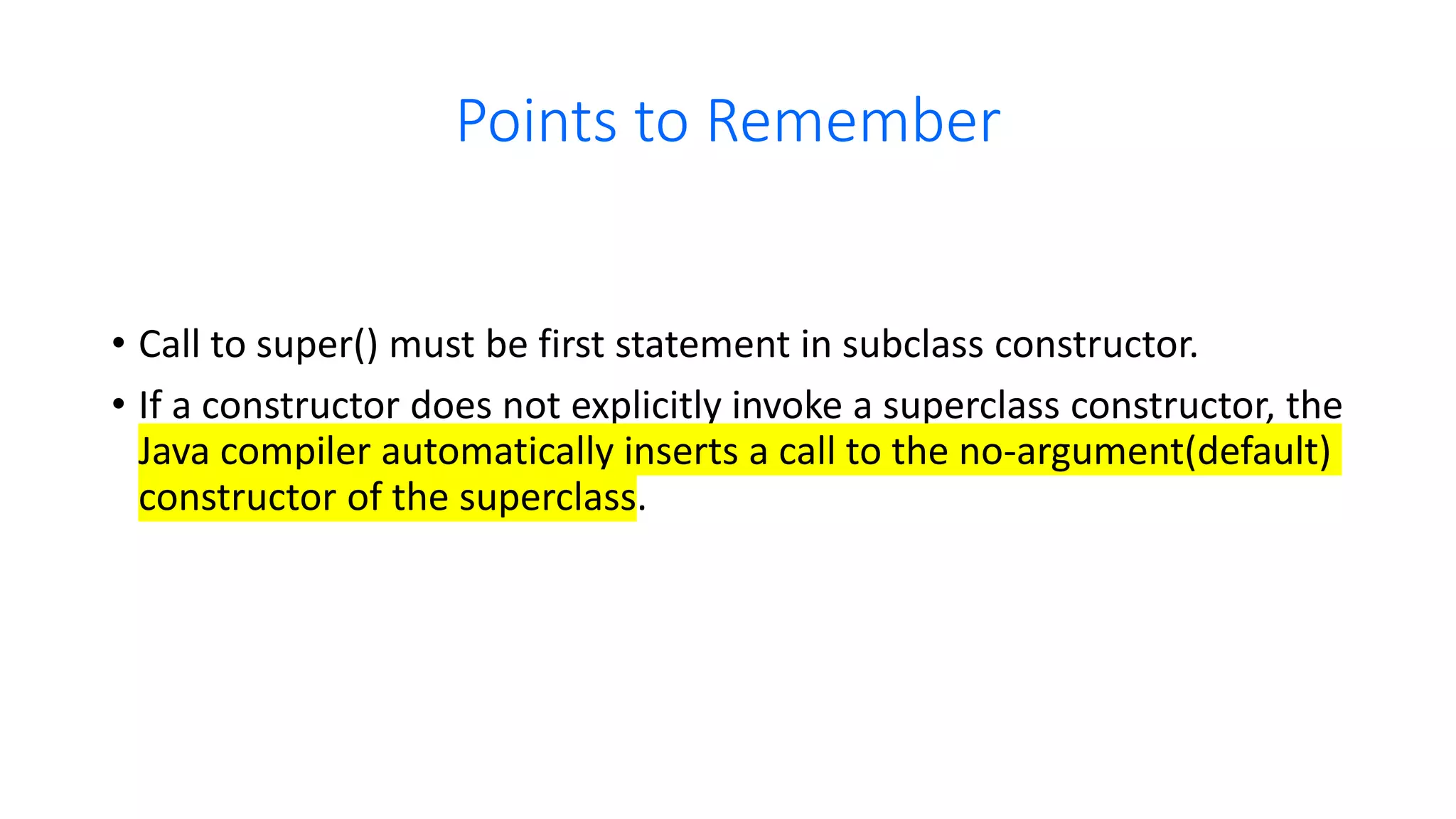 Points to Remember

• Call to super() must be first statement in subclass constructor.

• If a constructor does not explicitly invoke a superclass constructor, the Java compiler automatically inserts a call to the no-argument(default) constructor of the superclass.